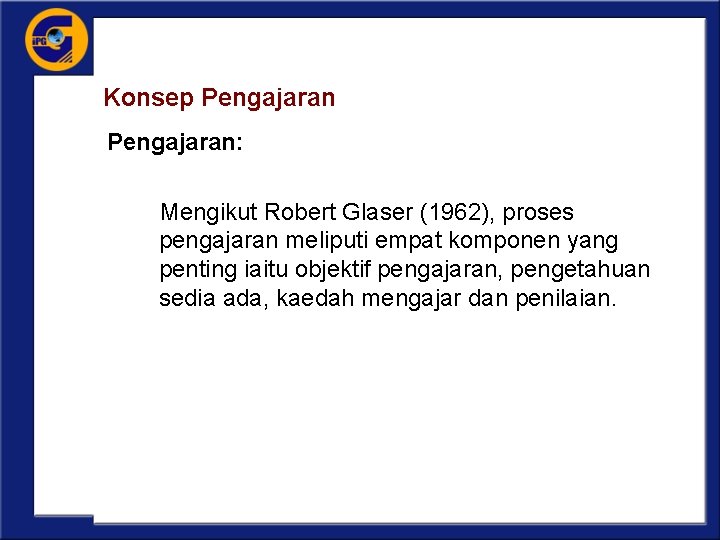 IPG

Konsep Pengajaran

Pengajaran:

Mengikut Robert Glaser (1962), proses pengajaran meliputi empat komponen yang penting iaitu objektif pengajaran, pengetahuan sedia ada, kaedah mengajar dan penilaian.